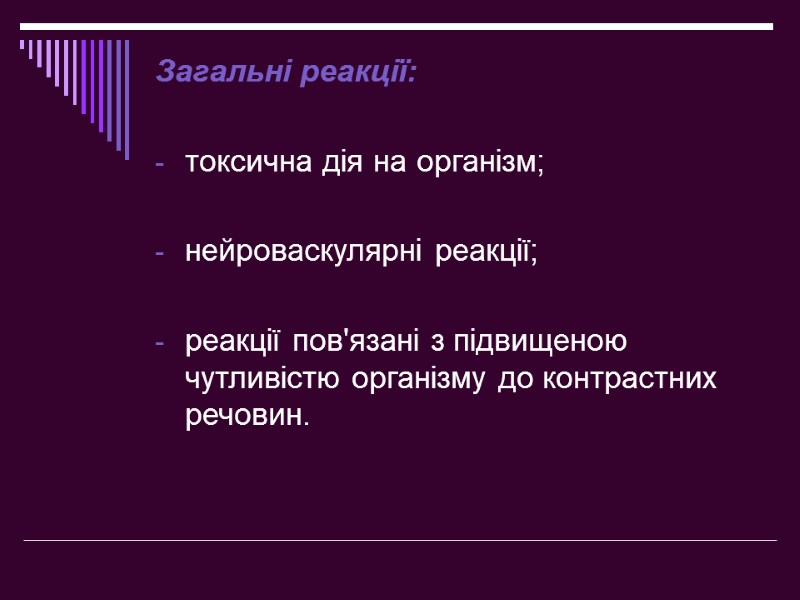 Загальні реакції:

- токсична дія на організм;

- нейроваскулярні реакції;

- реакції пов'язані з підвищеною чутливістю організму до контрастних речовин.